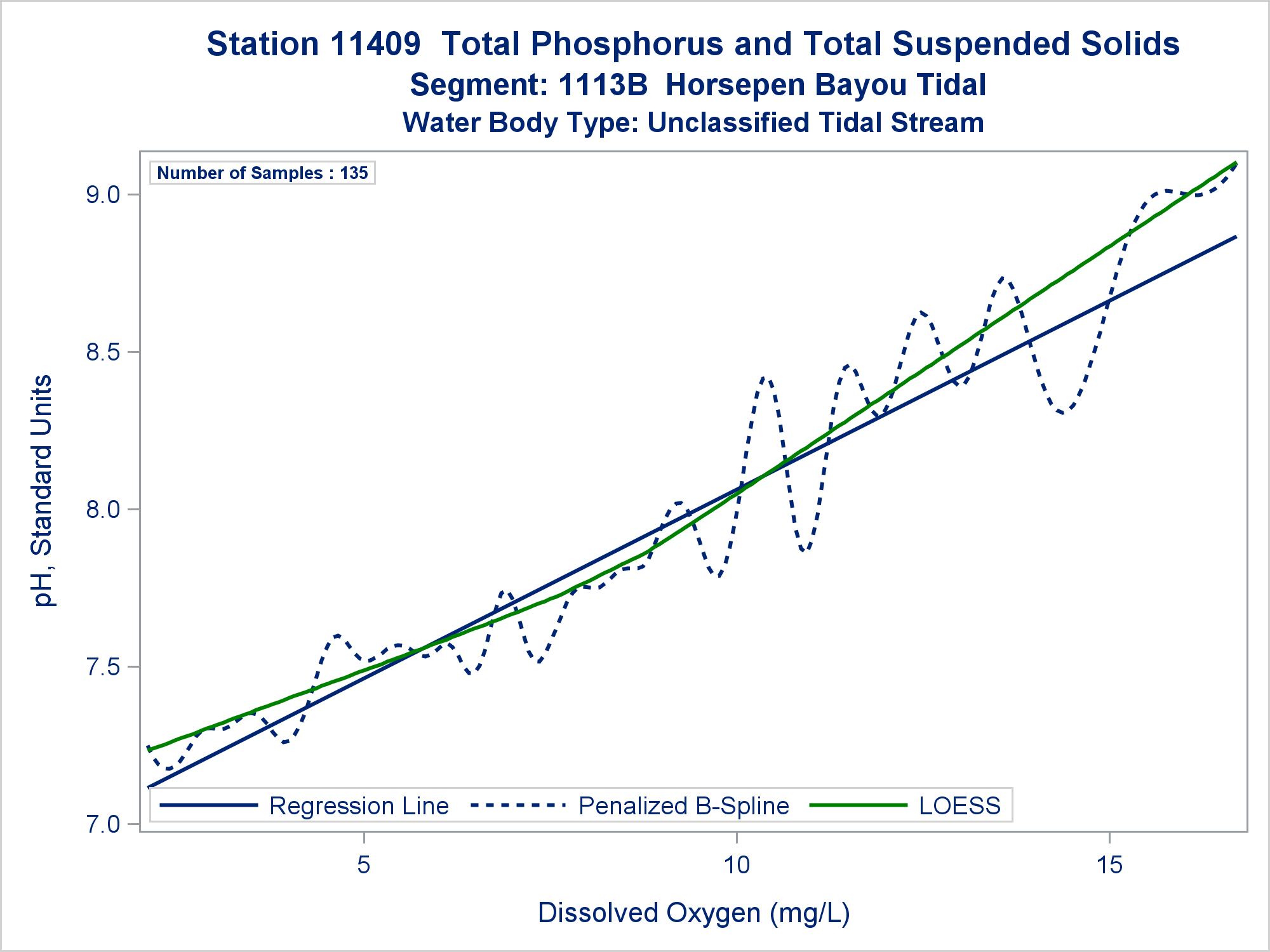 Station 11409 Total Phosphorus and Total Suspended Solids
Segment: 1113B Horsepen Bayou Tidal
Water Body Type: Unclassified Tidal Stream

Number of Samples : 135

pH, Standard Units

9.0
8.5
8.0
7.5
7.0

Regression Line
Penalized B-Spline
LOESS

5
10
15

Dissolved Oxygen (mg/L)